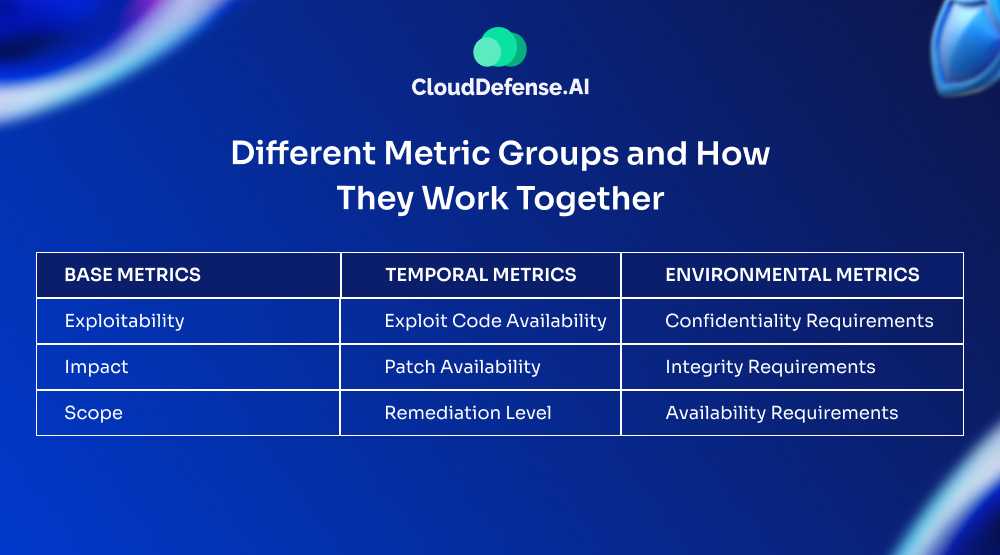 CloudDefense.AI

Different Metric Groups and How They Work Together

| BASE METRICS | TEMPORAL METRICS | ENVIRONMENTAL METRICS |
|---|---|---|
| Exploitability | Exploit Code Availability | Confidentiality Requirements |
| Impact | Patch Availability | Integrity Requirements |
| Scope | Remediation Level | Availability Requirements |